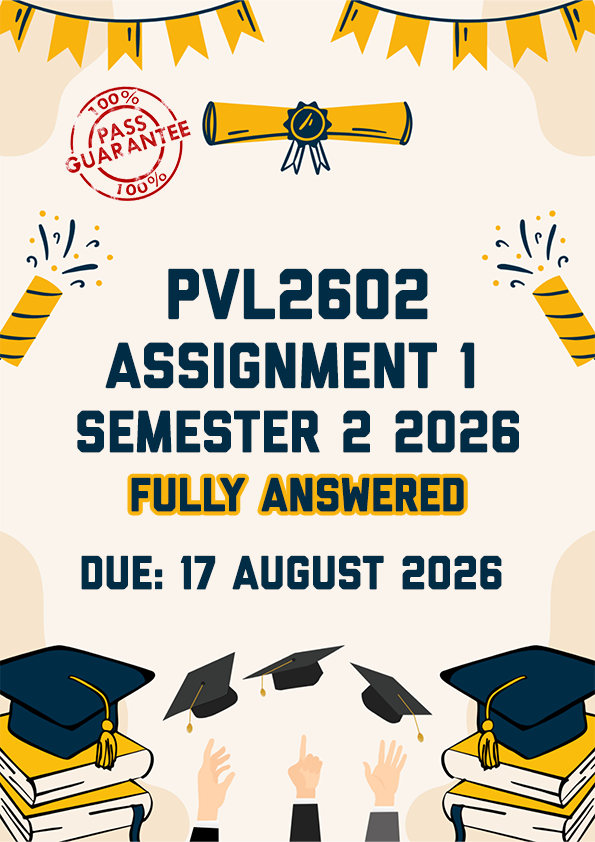 100%
PASS
GUARANTEE
100%

PVL2602
ASSIGNMENT 1
SEMESTER 2 2026
FULLY ANSWERED

DUE: 17 AUGUST 2026